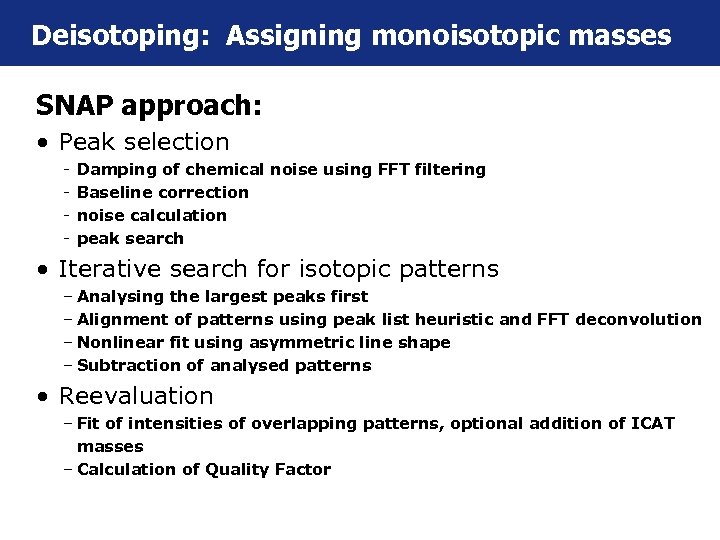 Deisotoping: Assigning monoisotopic masses

SNAP approach:

• Peak selection
- Damping of chemical noise using FFT filtering
- Baseline correction
- noise calculation
- peak search

• Iterative search for isotopic patterns
– Analysing the largest peaks first
– Alignment of patterns using peak list heuristic and FFT deconvolution
– Nonlinear fit using asymmetric line shape
– Subtraction of analysed patterns

• Reevaluation
– Fit of intensities of overlapping patterns, optional addition of ICAT masses
– Calculation of Quality Factor